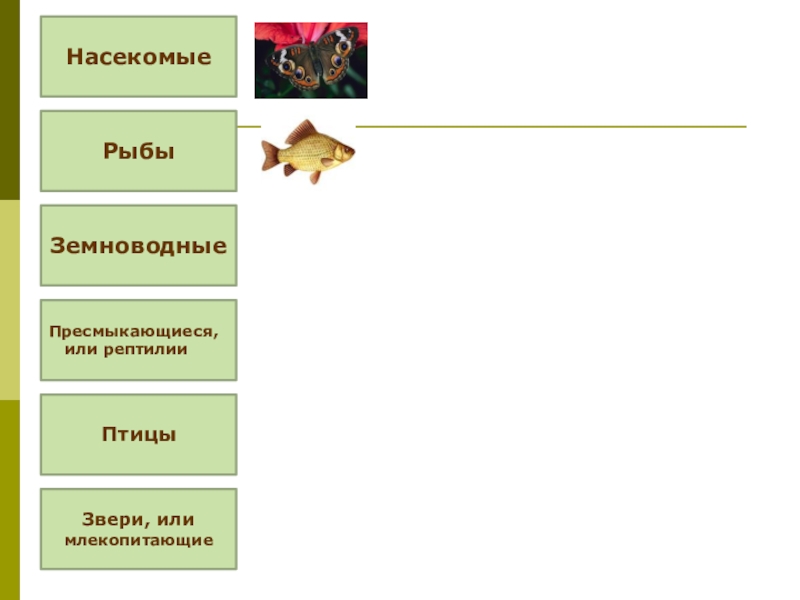 Насекомые

Рыбы

Земноводные

Пресмыкающиеся, или рептилии

Птицы

Звери, или млекопитающие